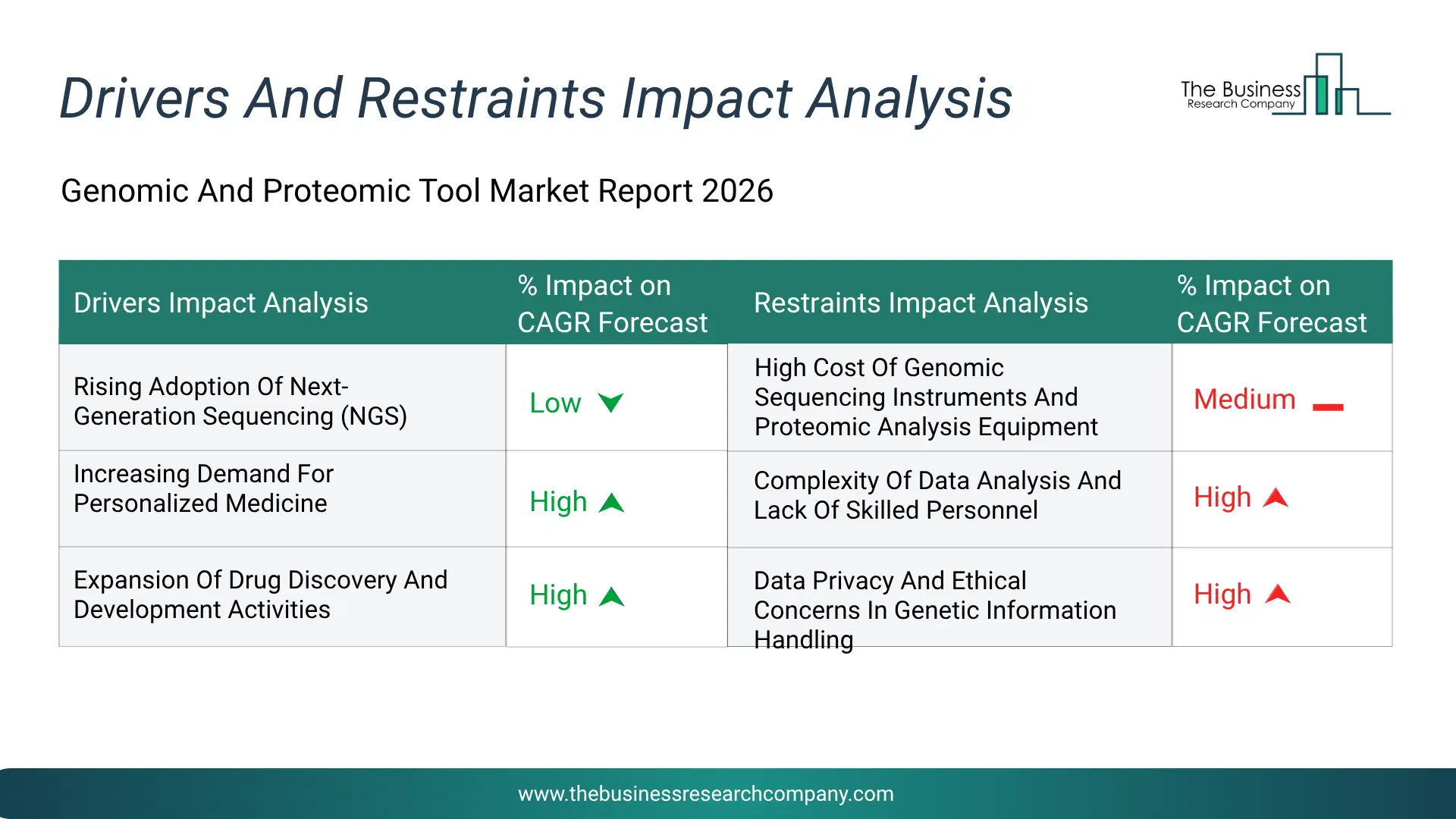 Drivers And Restraints Impact Analysis

The Business Research Company

Genomic And Proteomic Tool Market Report 2026

| Drivers Impact Analysis | % Impact on CAGR Forecast | Restraints Impact Analysis | % Impact on CAGR Forecast |
|---|---|---|---|
| Rising Adoption Of Next-Generation Sequencing (NGS) | Low | High Cost Of Genomic Sequencing Instruments And Proteomic Analysis Equipment | Medium |
| Increasing Demand For Personalized Medicine | High | Complexity Of Data Analysis And Lack Of Skilled Personnel | High |
| Expansion Of Drug Discovery And Development Activities | High | Data Privacy And Ethical Concerns In Genetic Information Handling | High |

www.thebusinessresearchcompany.com